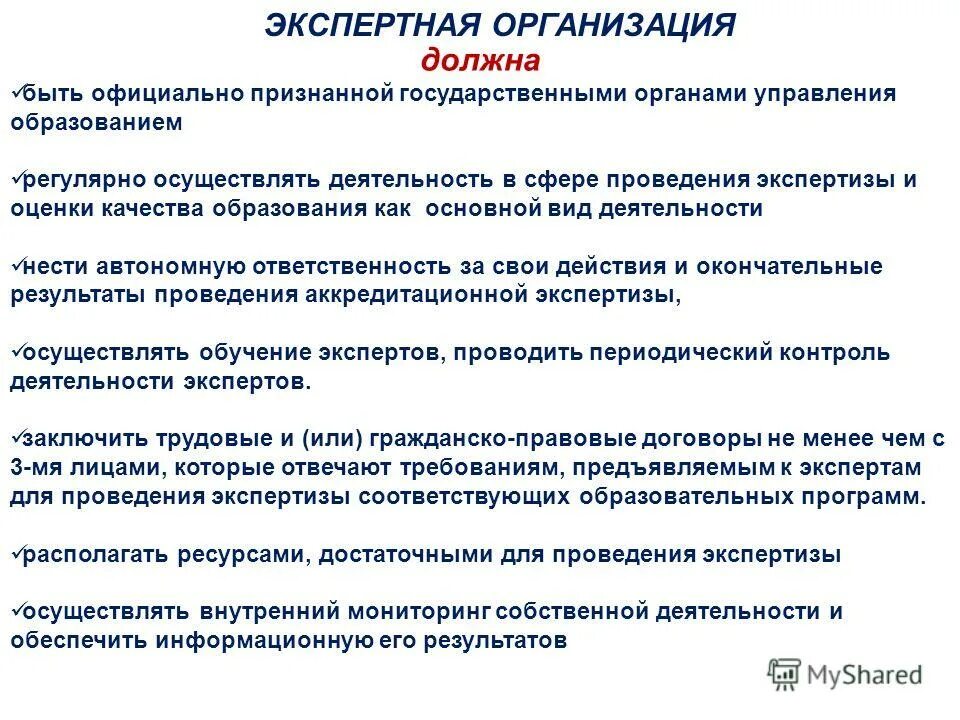 ЭКСПЕРТНАЯ ОРГАНИЗАЦИЯ
должна

✓быть официально признанной государственными органами управления образованием

✓регулярно осуществлять деятельность в сфере проведения экспертизы и оценки качества образования как основной вид деятельности

✓нести автономную ответственность за свои действия и окончательные результаты проведения аккредитационной экспертизы,

✓осуществлять обучение экспертов, проводить периодический контроль деятельности экспертов.

✓заключить трудовые и (или) гражданско-правовые договоры не менее чем с 3-мя лицами, которые отвечают требованиям, предъявляемым к экспертам для проведения экспертизы соответствующих образовательных программ.

✓располагать ресурсами, достаточными для проведения экспертизы

✓осуществлять внутренний мониторинг собственной деятельности и обеспечить информационную его результатов

MyShared